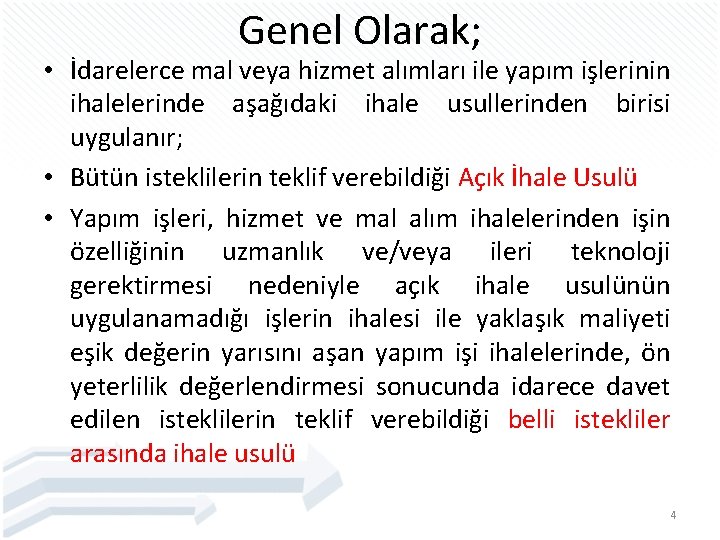 Genel Olarak;

• İdarelerce mal veya hizmet alımları ile yapım işlerinin ihalelerinde aşağıdaki ihale usullerinden birisi uygulanır;

• Bütün isteklilerin teklif verebildiği Açık İhale Usulü

• Yapım işleri, hizmet ve mal alım ihalelerinden işin özelliğinin uzmanlık ve/veya ileri teknoloji gerektirmesi nedeniyle açık ihale usulünün uygulanamadığı işlerin ihalesi ile yaklaşık maliyeti eşik değerin yarısını aşan yapım işi ihalelerinde, ön yeterlilik değerlendirmesi sonucunda idarece davet edilen isteklilerin teklif verebildiği belli istekliler arasında ihale usulü

4